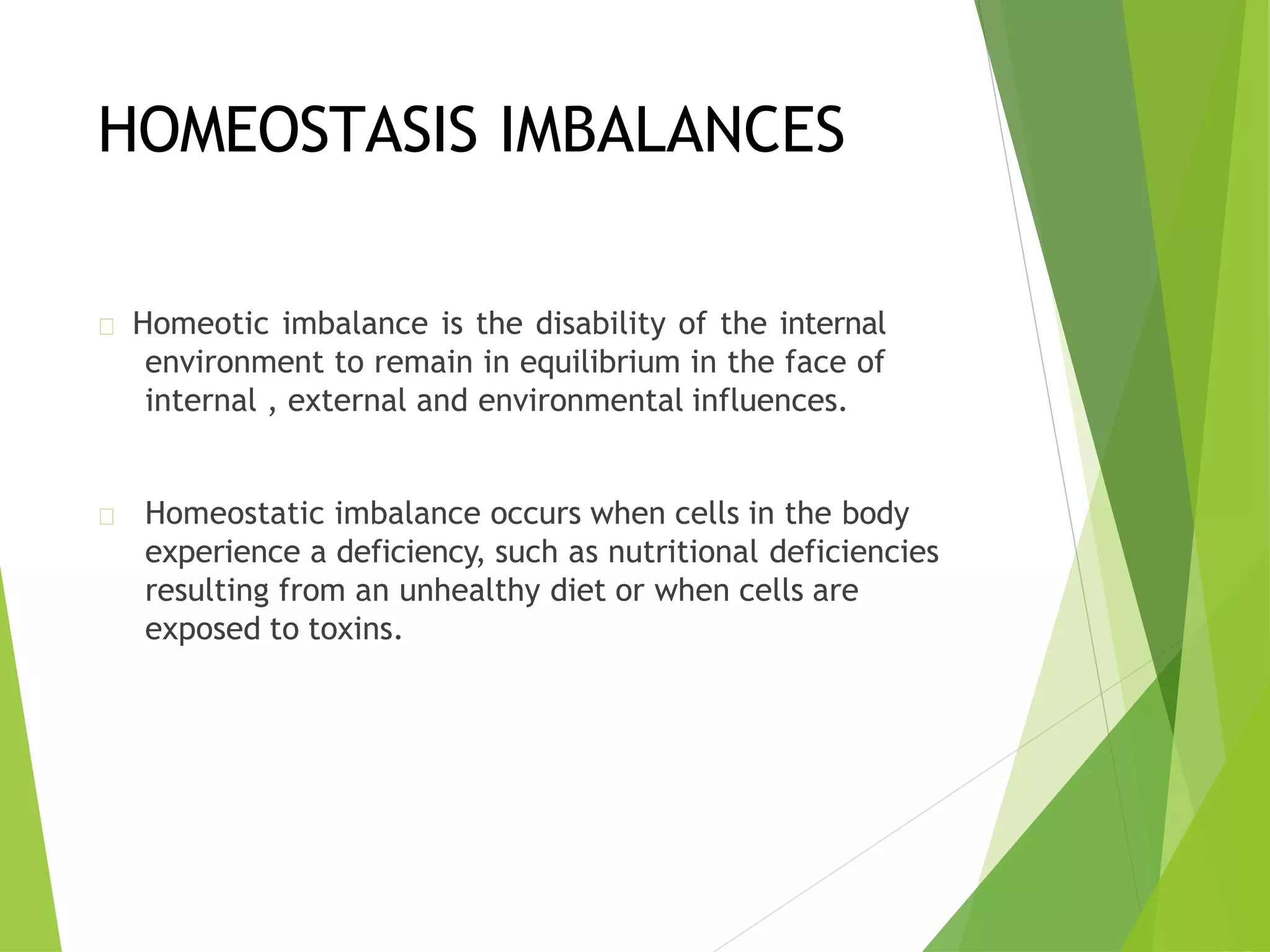 HOMEOSTASIS IMBALANCES

 Homeotic imbalance is the disability of the internal environment to remain in equilibrium in the face of internal , external and environmental influences.

 Homeostatic imbalance occurs when cells in the body experience a deficiency, such as nutritional deficiencies resulting from an unhealthy diet or when cells are exposed to toxins.